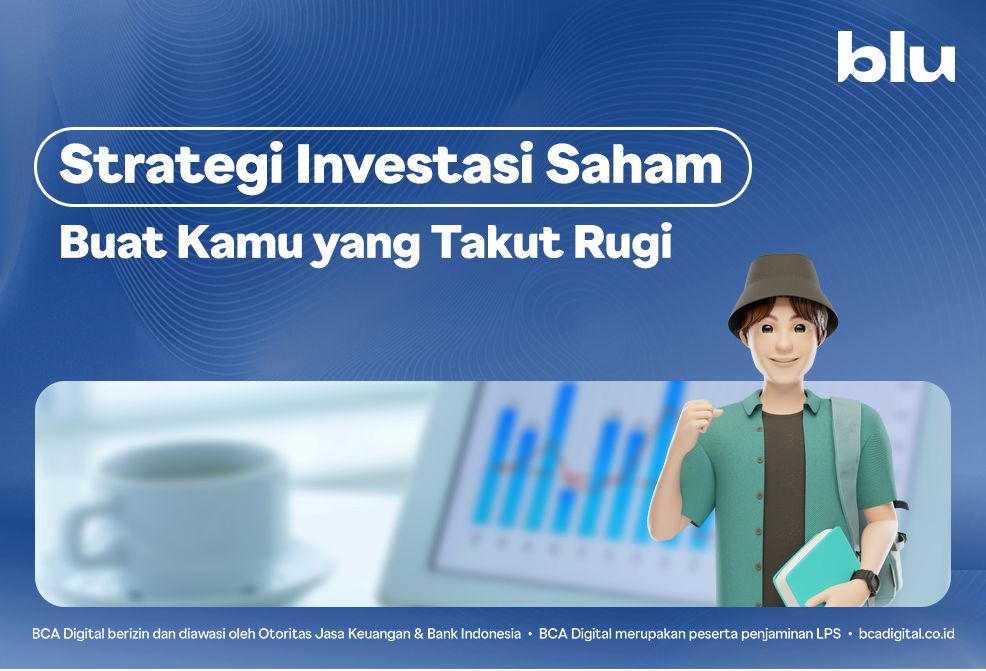 blu

Strategi Investasi Saham

Buat Kamu yang Takut Rugi

BCA Digital berizin dan diawasi oleh Otoritas Jasa Keuangan & Bank Indonesia • BCA Digital merupakan peserta penjaminan LPS • bcadigital.co.id